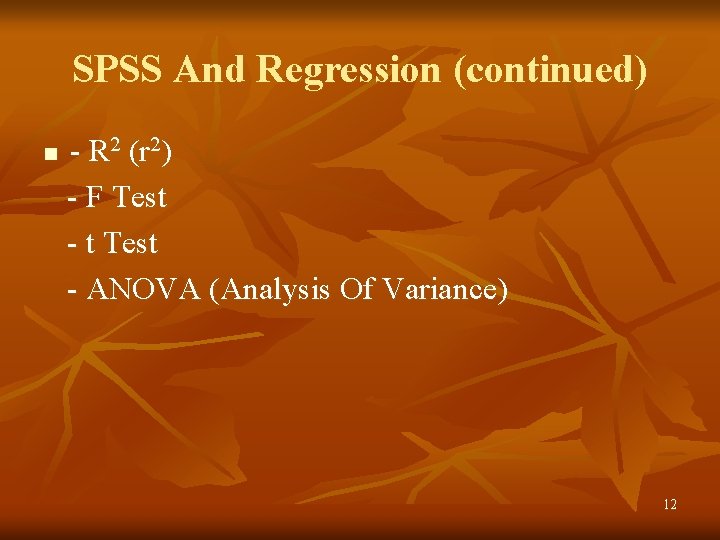 SPSS And Regression (continued)

- $R^2$ ($r^2$)
- F Test
- t Test
- ANOVA (Analysis Of Variance)

12